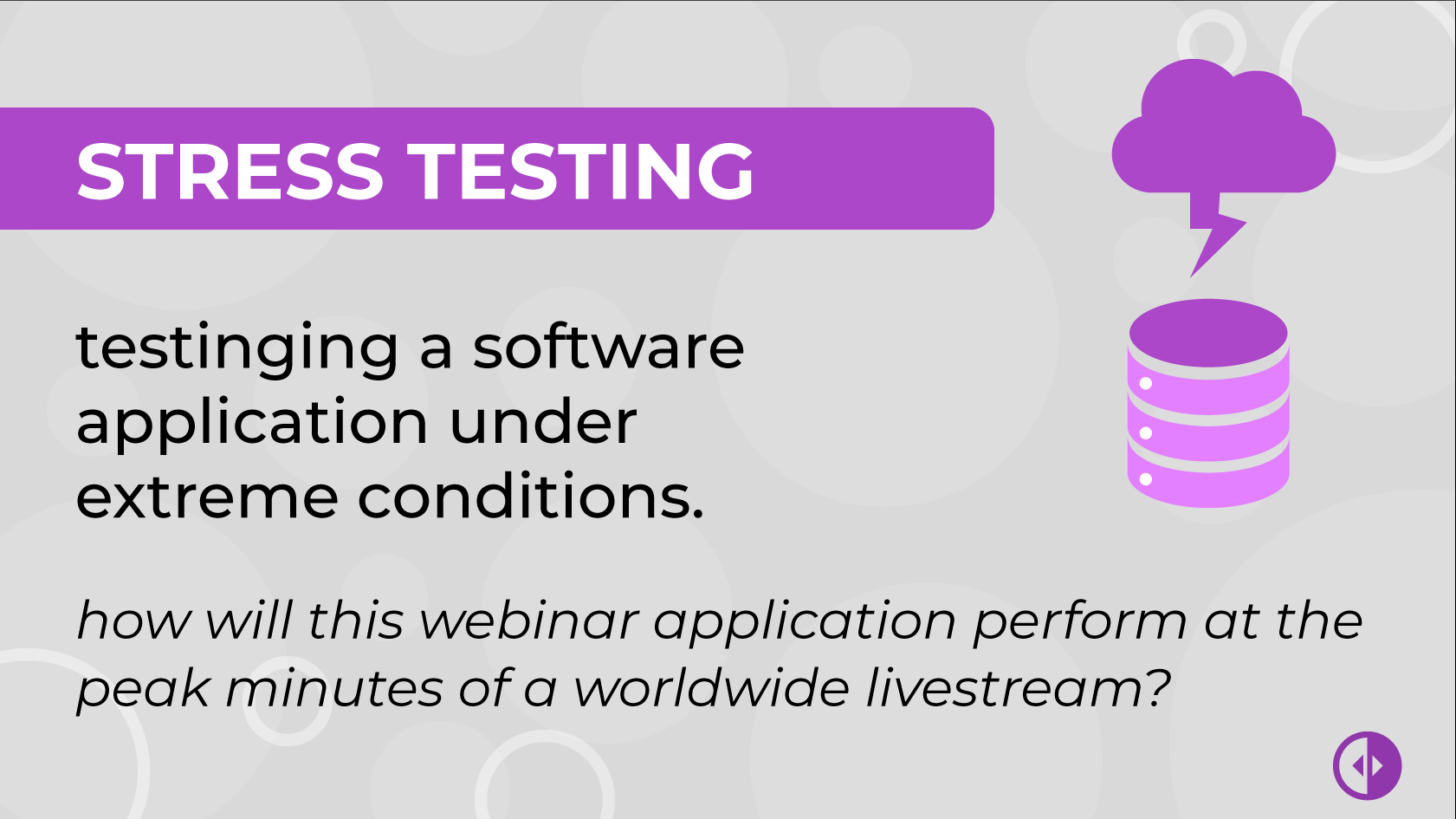 STRESS TESTING

testinging a software application under extreme conditions.

how will this webinar application perform at the peak minutes of a worldwide livestream?